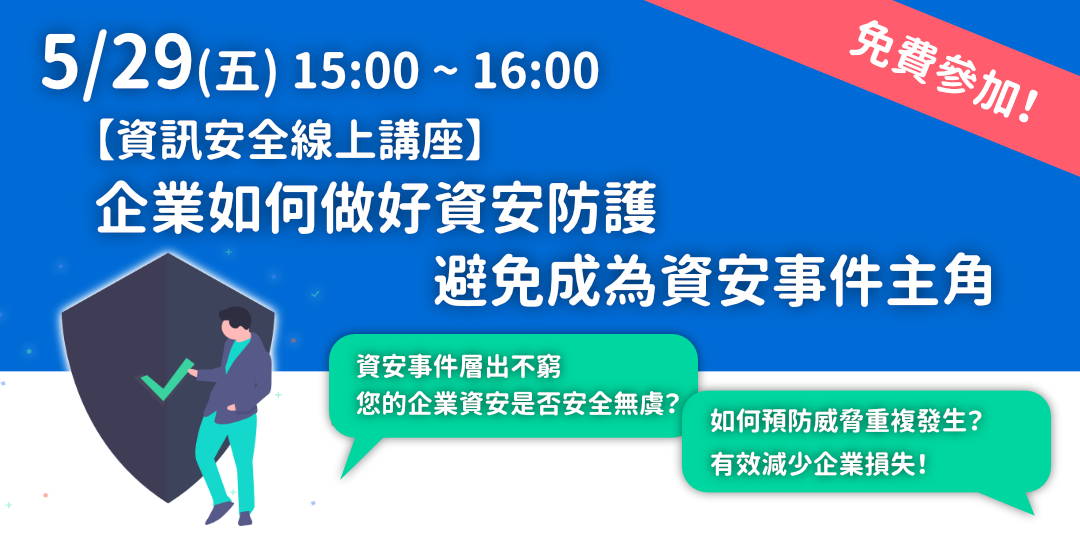 5/29(五) 15:00 ~ 16:00

免費參加!

【資訊安全線上講座】

企業如何做好資安防護
避免成為資安事件主角

資安事件層出不窮
您的企業資安是否安全無虞?

如何預防威脅重複發生?
有效減少企業損失!